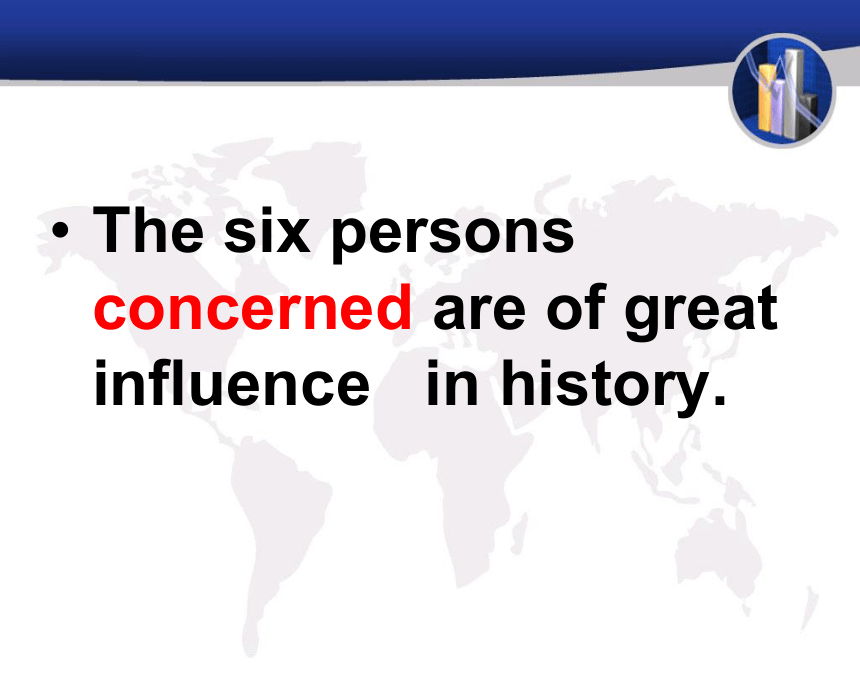 • The six persons concerned are of great influence in history.